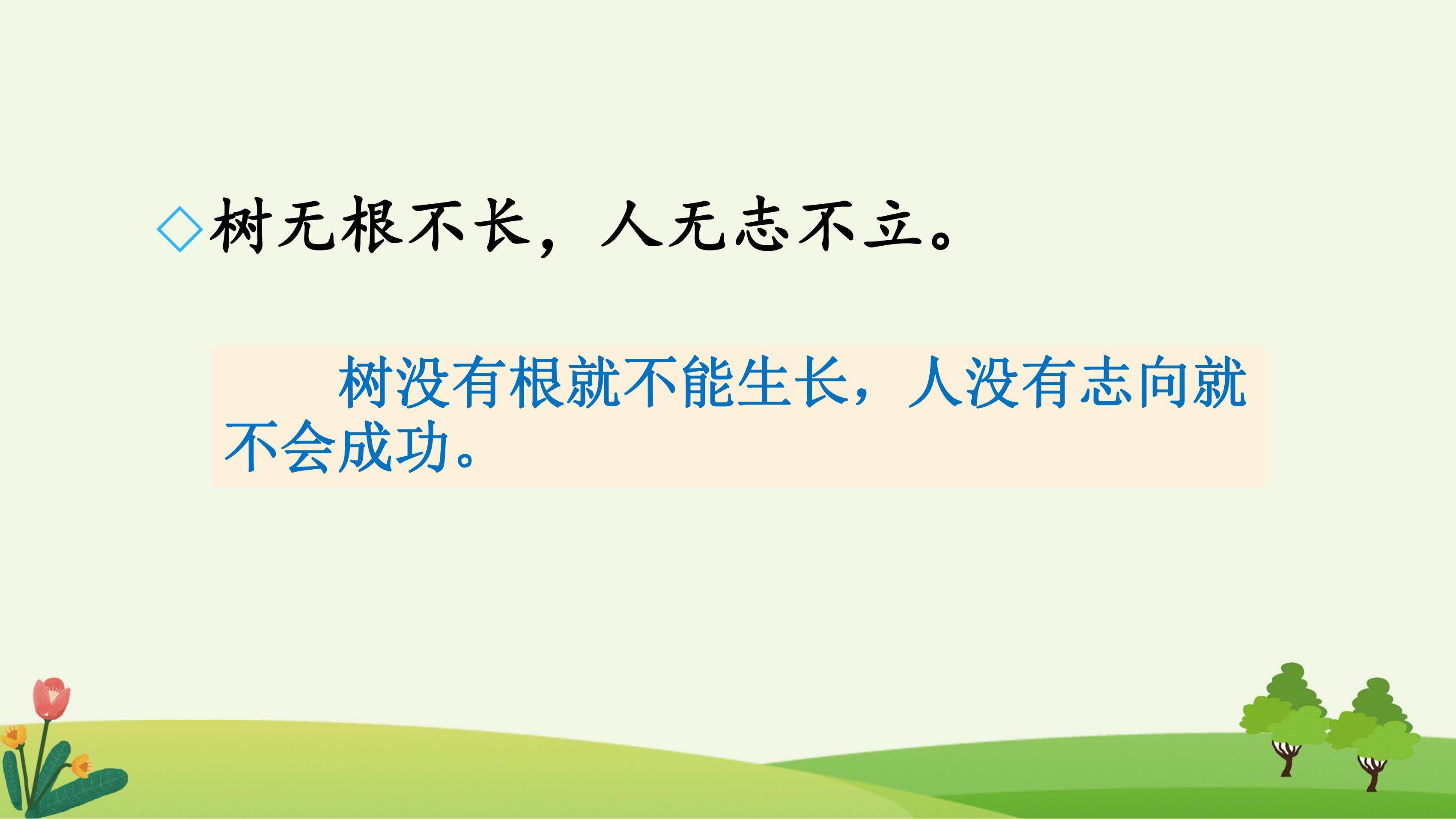 ◇树无根不长，人无志不立。

树没有根就不能生长，人没有志向就不会成功。